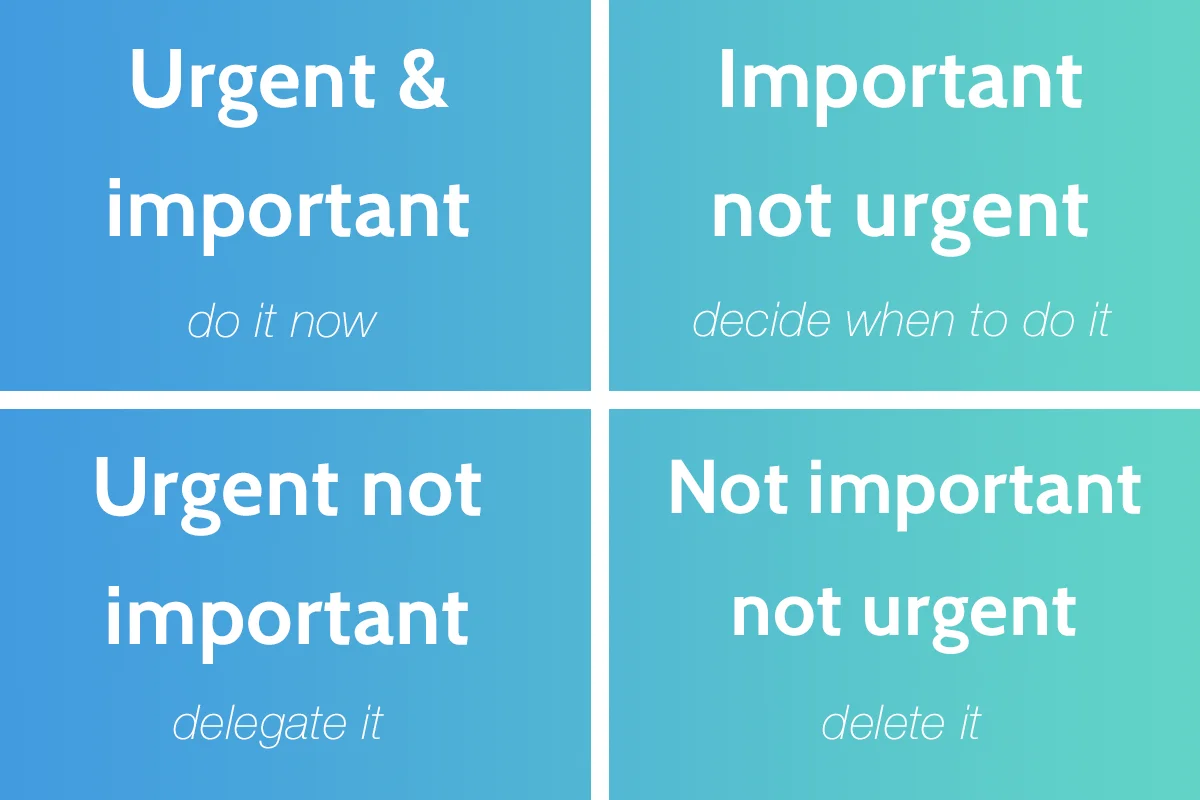 Urgent & important

do it now

Important not urgent

decide when to do it

Urgent not important

delegate it

Not important not urgent

delete it